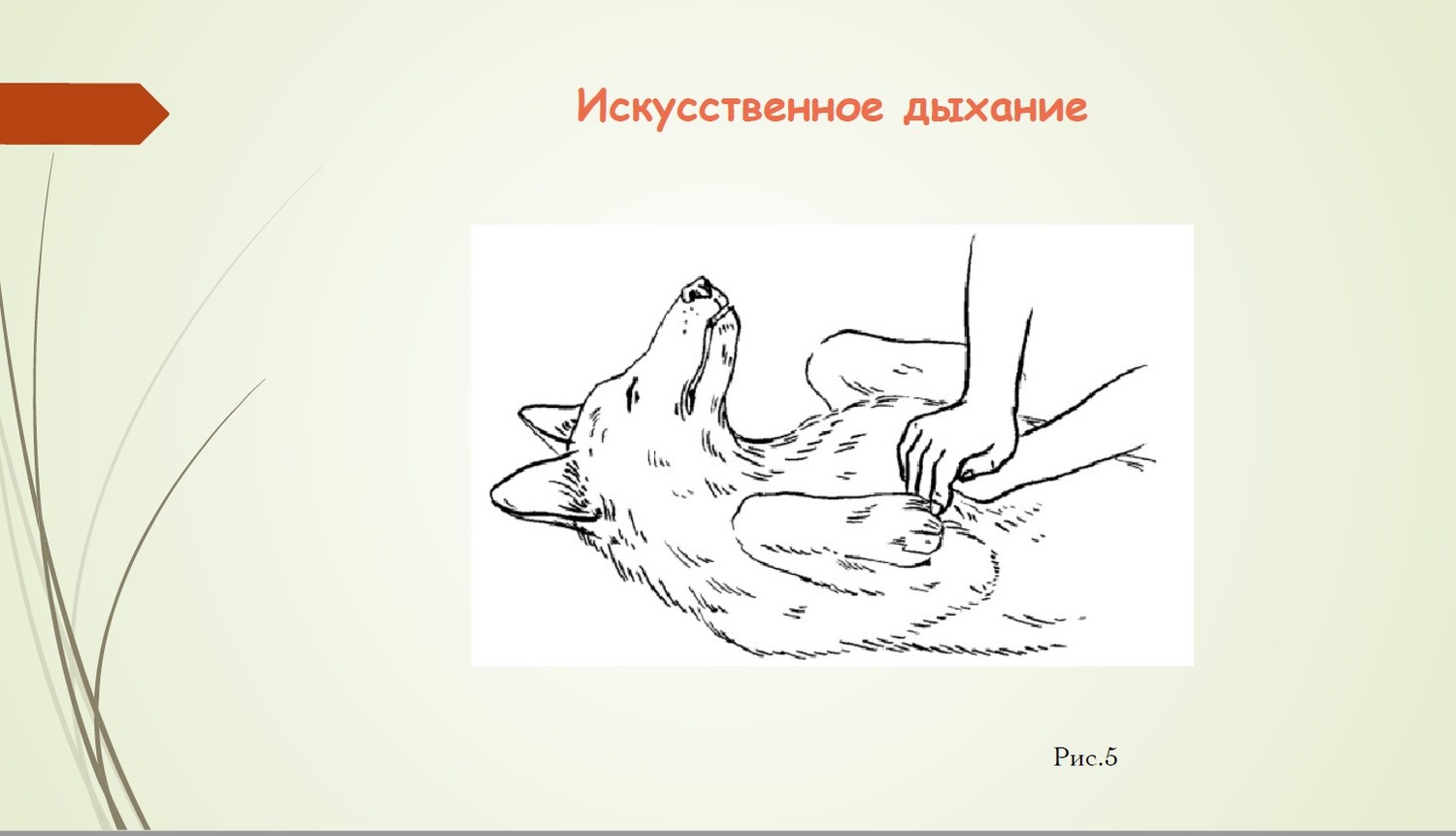 Искусственное дыхание

Рис.5